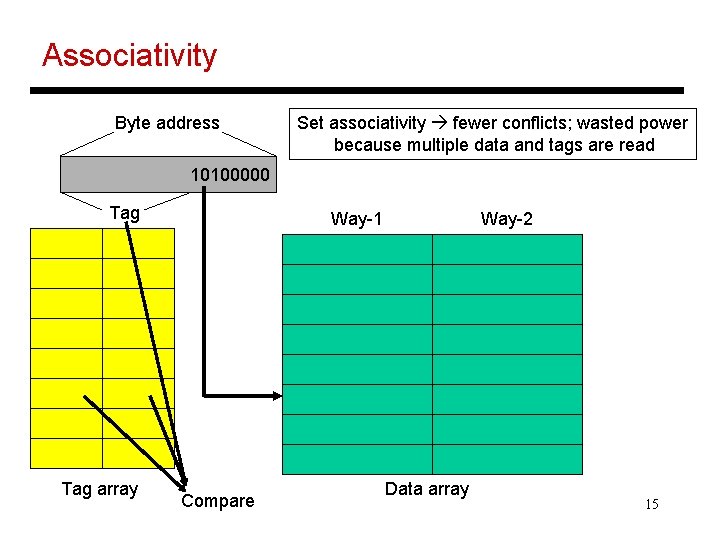 Associativity

Byte address

Set associativity → fewer conflicts; wasted power because multiple data and tags are read

10100000

Tag

Way-1

Way-2

Tag array

Compare

Data array

15